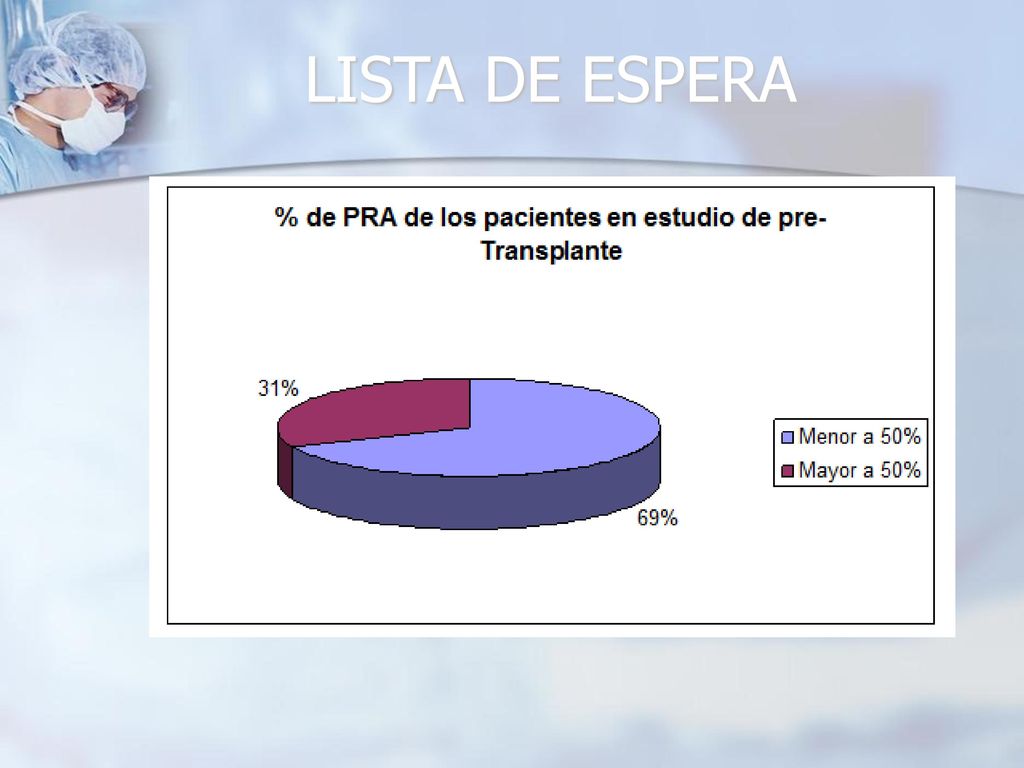 LISTA DE ESPERA

% de PRA de los pacientes en estudio de pre-Transplante

31%

69%

Menor a 50%
Mayor a 50%